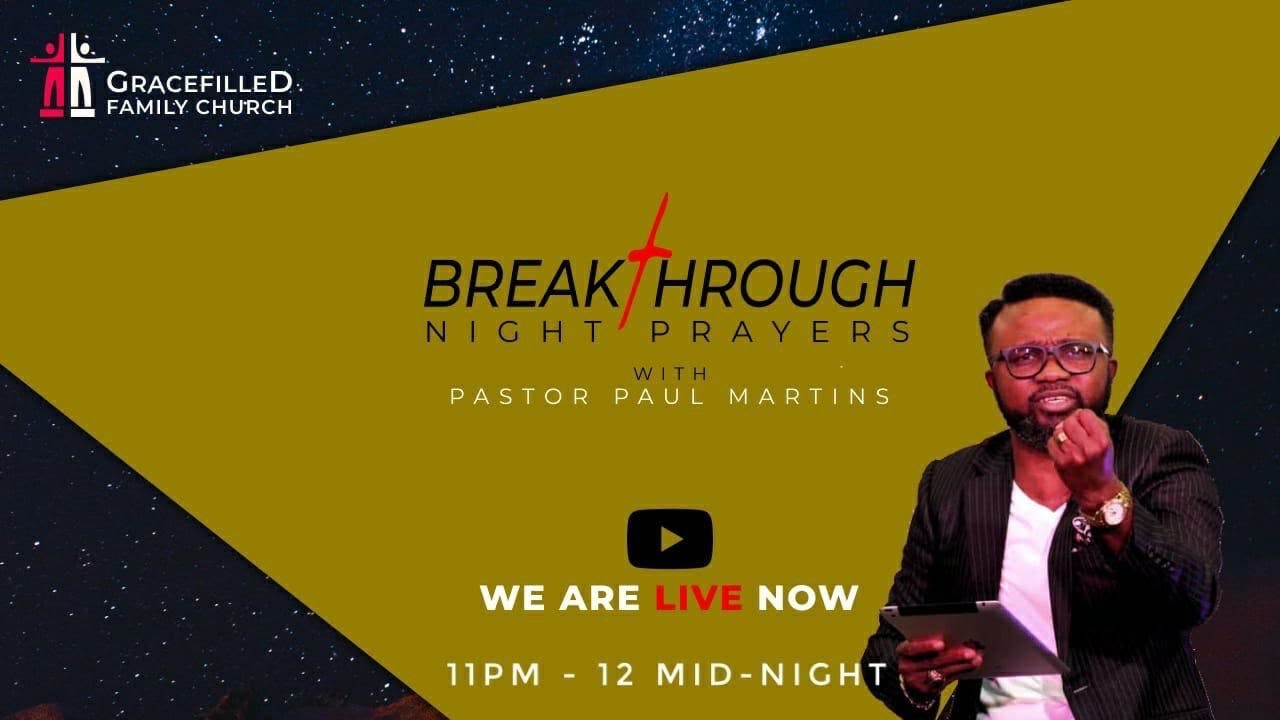 GRACEFILLED
FAMILY CHURCH

BREAKTHROUGH
NIGHT PRAYERS
WITH
PASTOR PAUL MARTINS

WE ARE LIVE NOW

11PM - 12 MID-NIGHT